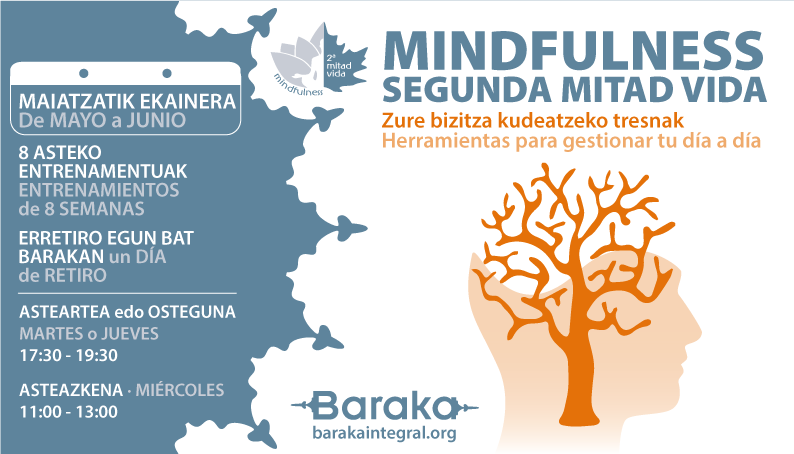 MAIATZATIK EKAINERA
De MAYO a JUNIO

8 ASTEKO ENTRENAMENTUAK
ENTRENAMIENTOS de 8 SEMANAS

ERRETIRO EGUN BAT BARAKAN un DÍA de RETIRO

ASTEARTEA edo OSTEGUNA
MARTES o JUEVES
17:30 - 19:30

ASTEAZKENA · MIÉRCOLES
11:00 - 13:00

2ª mitad vida
mindfulness

MINDFULNESS
SEGUNDA MITAD VIDA
Zure bizitza kudeatzeko tresnak
Herramientas para gestionar tu día a día

Baraka
barakaintegral.org